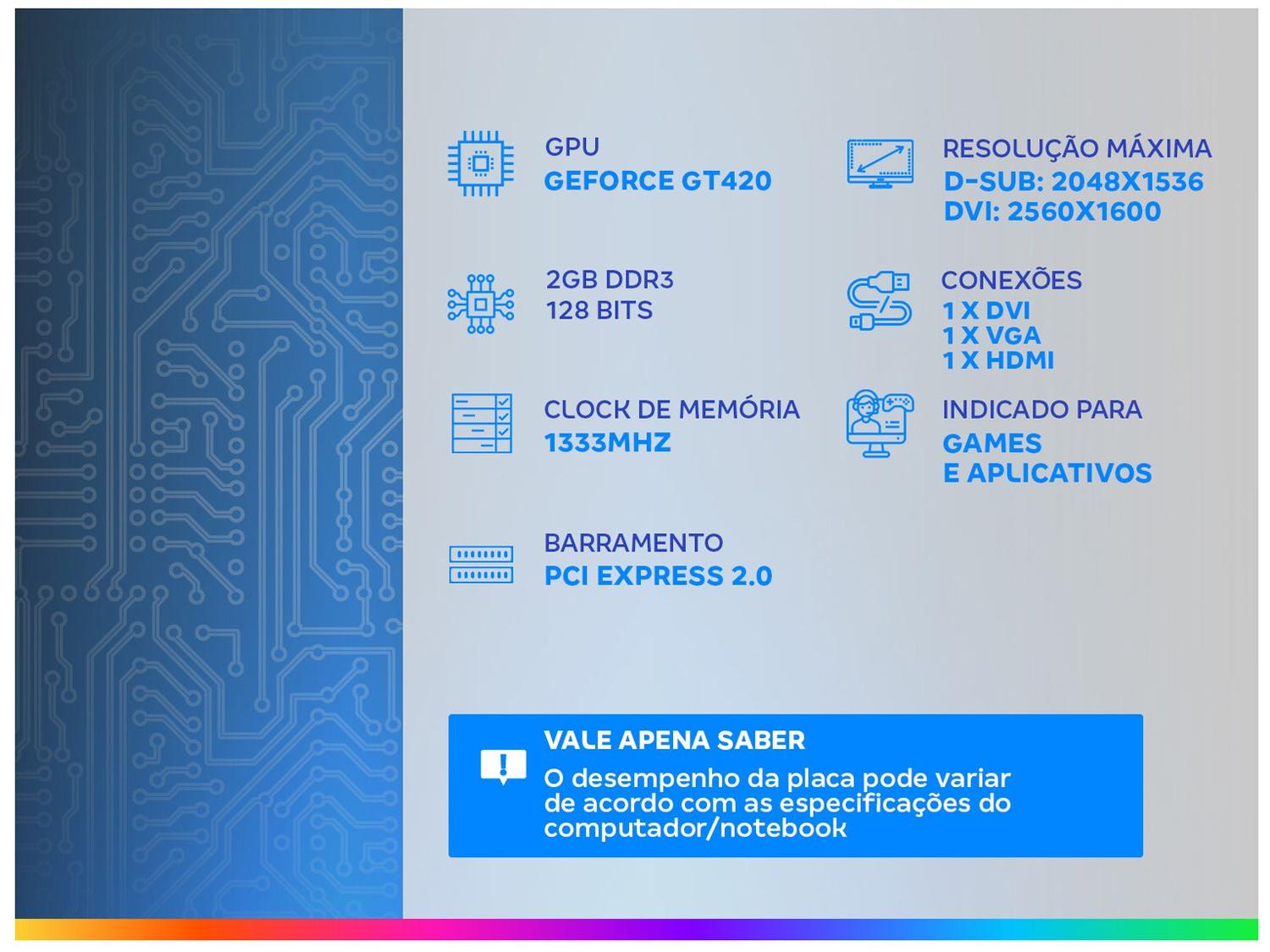 GPU
GEFORCE GT420

2GB DDR3
128 BITS

CLOCK DE MEMÓRIA
1333MHZ

BARRAMENTO
PCI EXPRESS 2.0

RESOLUÇÃO MÁXIMA
D-SUB: 2048X1536
DVI: 2560X1600

CONEXÕES
1 X DVI
1 X VGA
1 X HDMI

INDICADO PARA
GAMES
E APLICATIVOS

VALE APENA SABER
O desempenho da placa pode variar de acordo com as especificações do computador/notebook